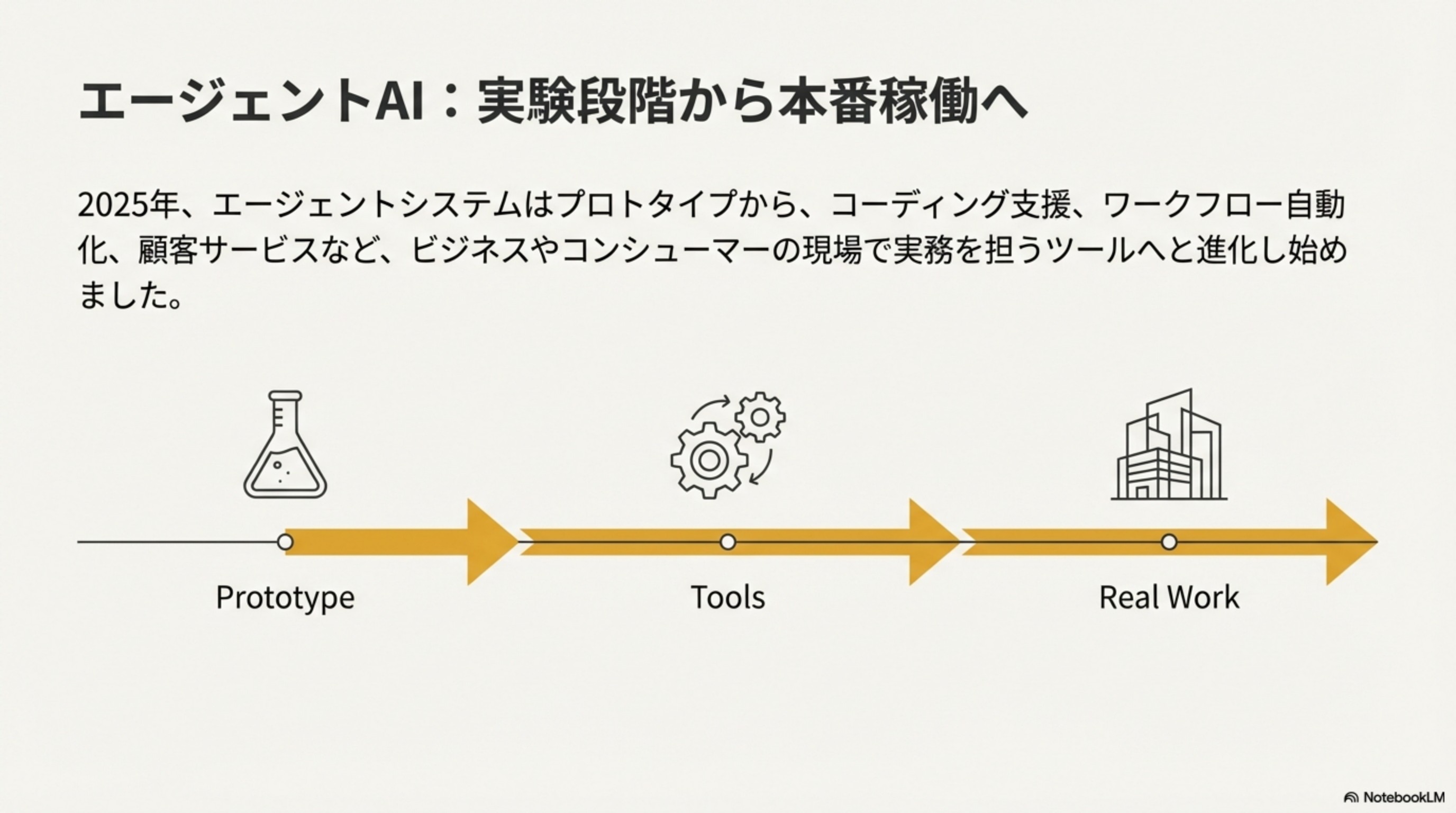 エージェントAI：実験段階から本番稼働へ

2025年、エージェントシステムはプロトタイプから、コーディング支援、ワークフロー自動化、顧客サービスなど、ビジネスやコンシューマーの現場で実務を担うツールへと進化し始めました。

Prototype

Tools

Real Work

NotebookLM